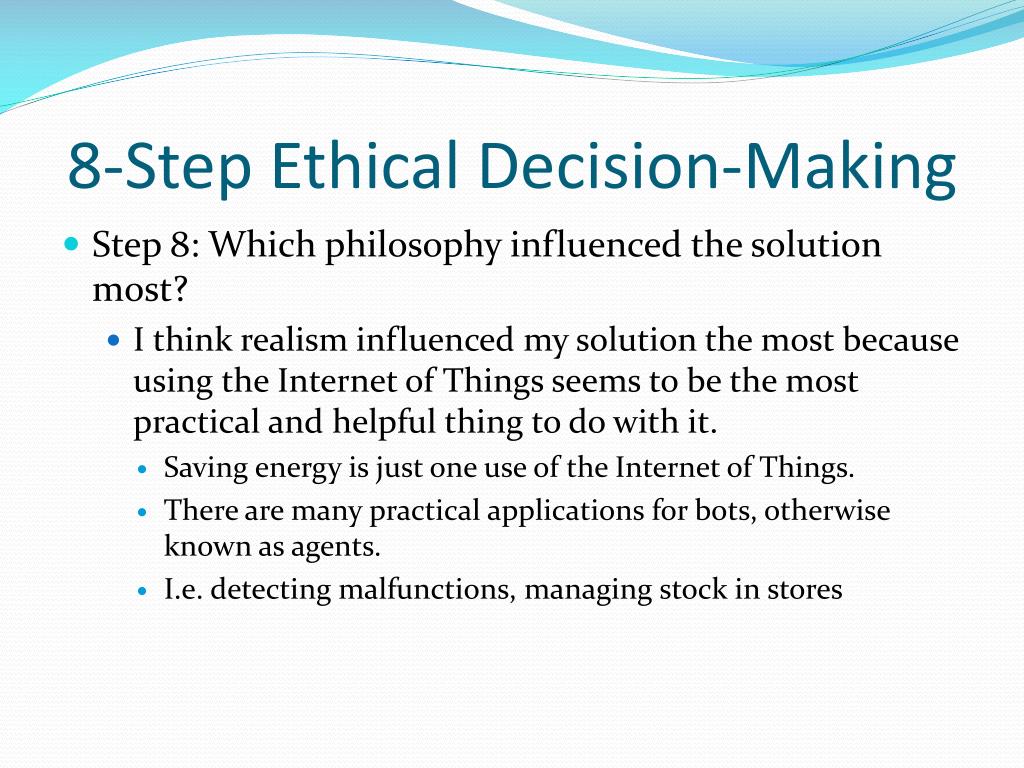 8-Step Ethical Decision-Making

Step 8: Which philosophy influenced the solution most?

I think realism influenced my solution the most because using the Internet of Things seems to be the most practical and helpful thing to do with it.

Saving energy is just one use of the Internet of Things.

There are many practical applications for bots, otherwise known as agents.

I.e. detecting malfunctions, managing stock in stores